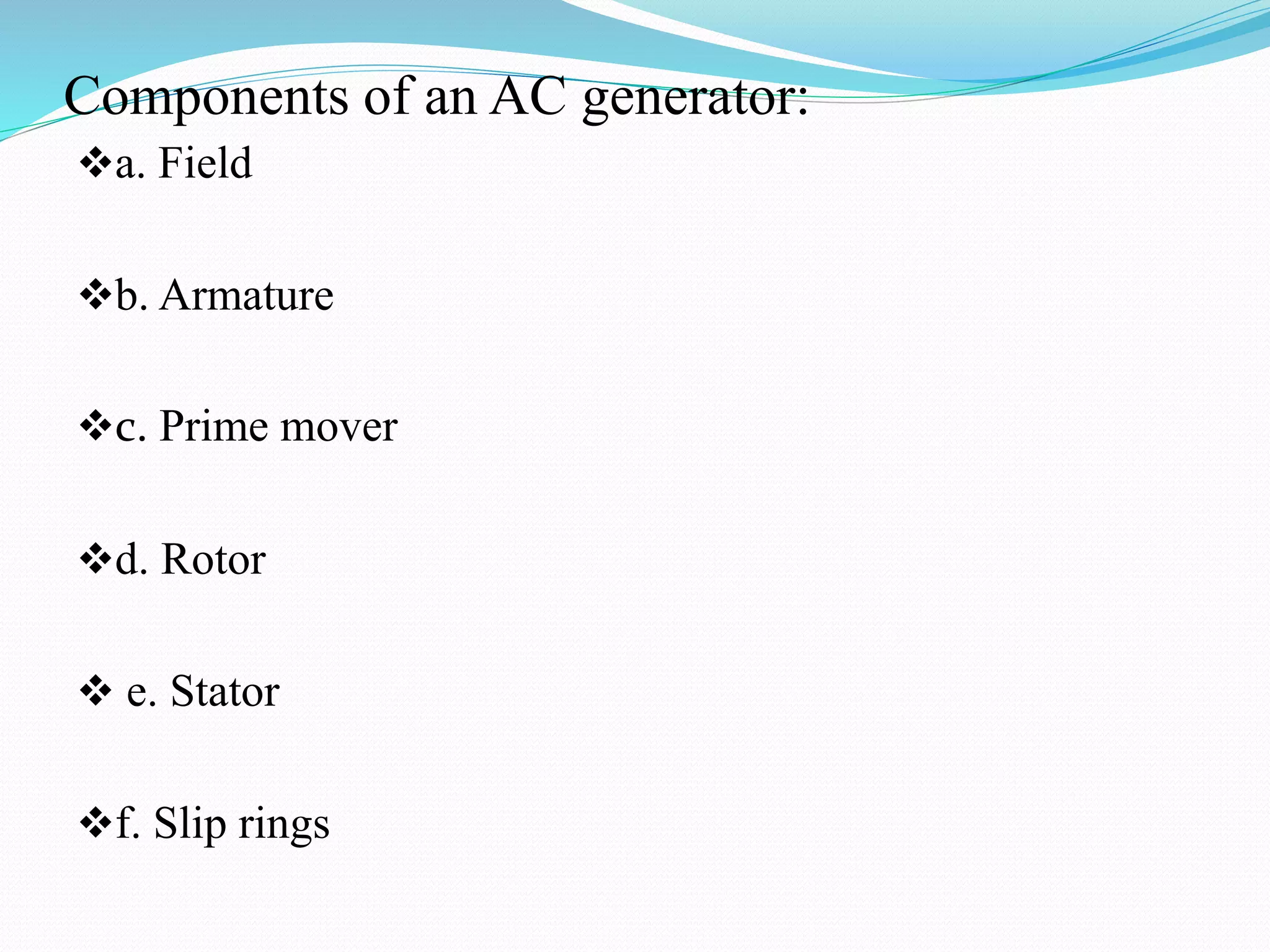 Components of an AC generator:

❖a. Field

❖b. Armature

❖c. Prime mover

❖d. Rotor

❖ e. Stator

❖f. Slip rings